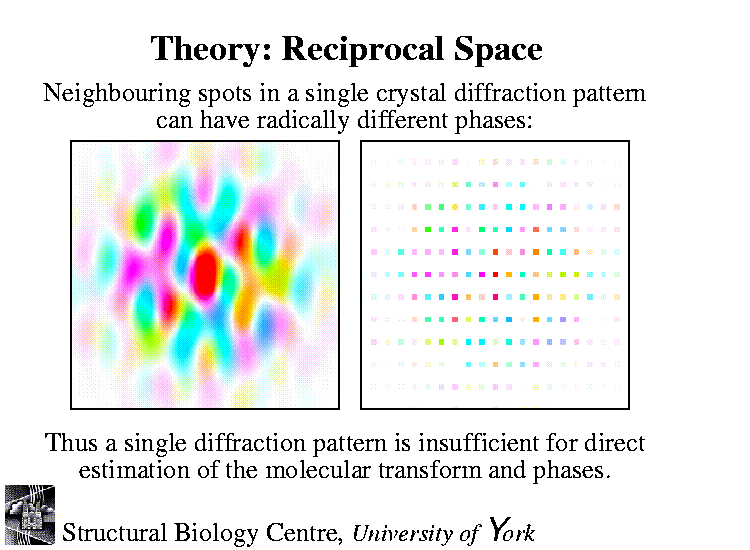 Theory: Reciprocal Space

Neighbouring spots in a single crystal diffraction pattern can have radically different phases:

Thus a single diffraction pattern is insufficient for direct estimation of the molecular transform and phases.

Structural Biology Centre, University of York